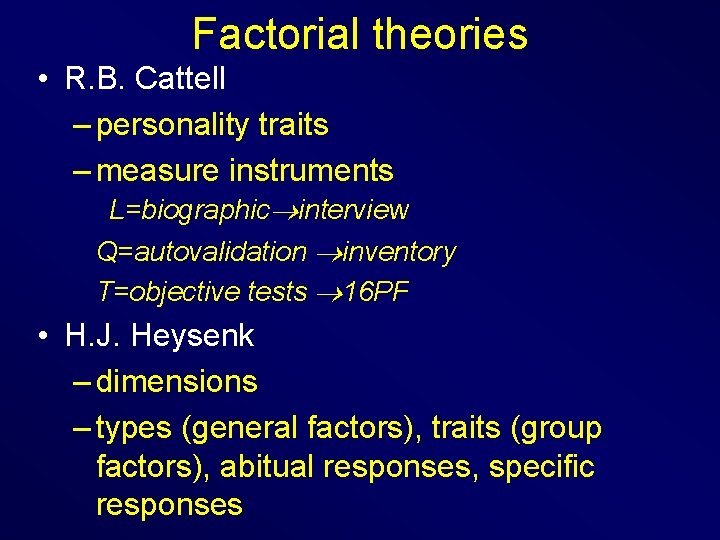 Factorial theories

• R.B. Cattell

– personality traits

– measure instruments

L=biographic→interview

Q=autovalidation →inventory

T=objective tests →16PF

• H.J. Heysenk

– dimensions

– types (general factors), traits (group factors), abitual responses, specific responses